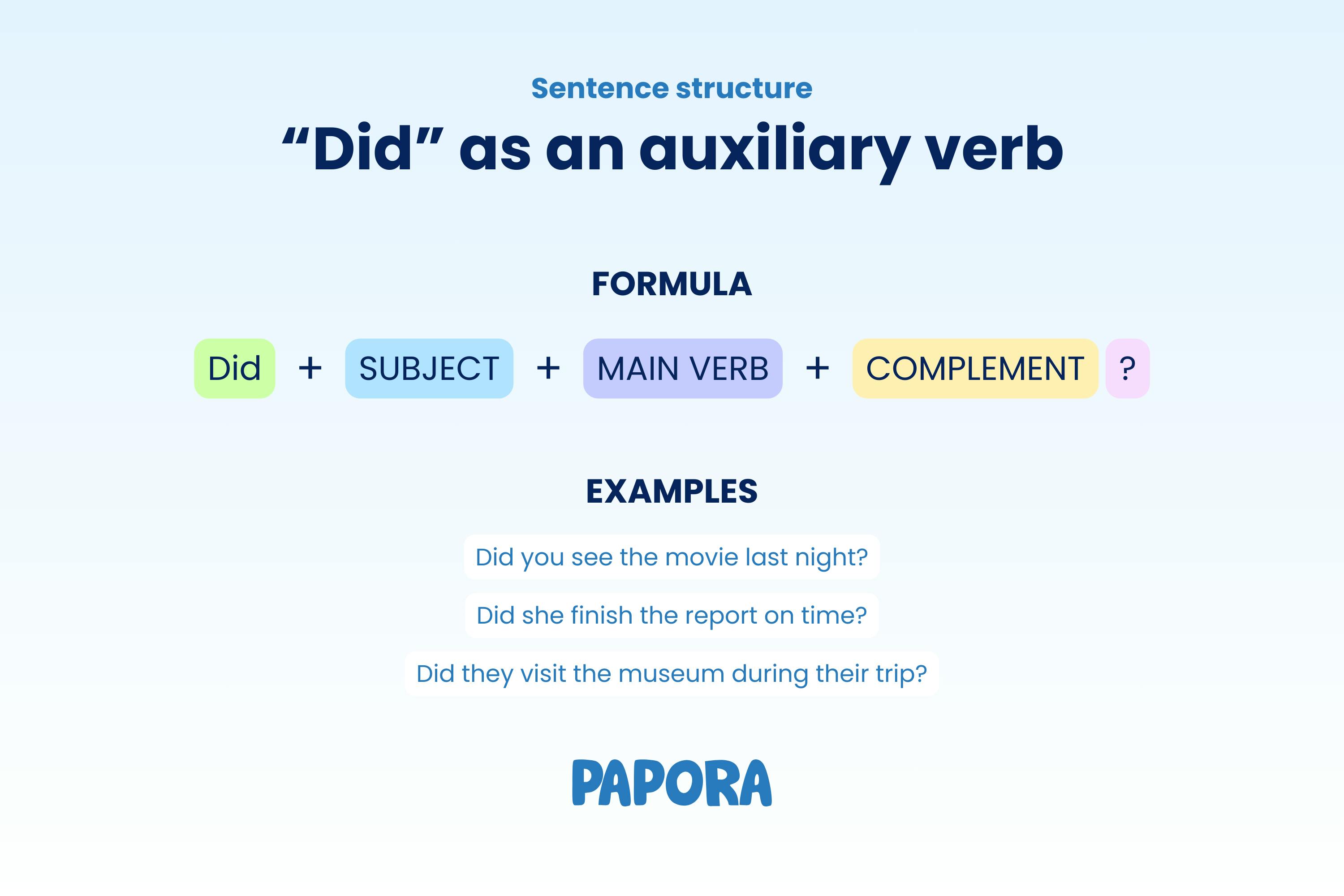 Sentence structure

“Did” as an auxiliary verb

FORMULA

Did + SUBJECT + MAIN VERB + COMPLEMENT ?

EXAMPLES

Did you see the movie last night?

Did she finish the report on time?

Did they visit the museum during their trip?

PAPORA